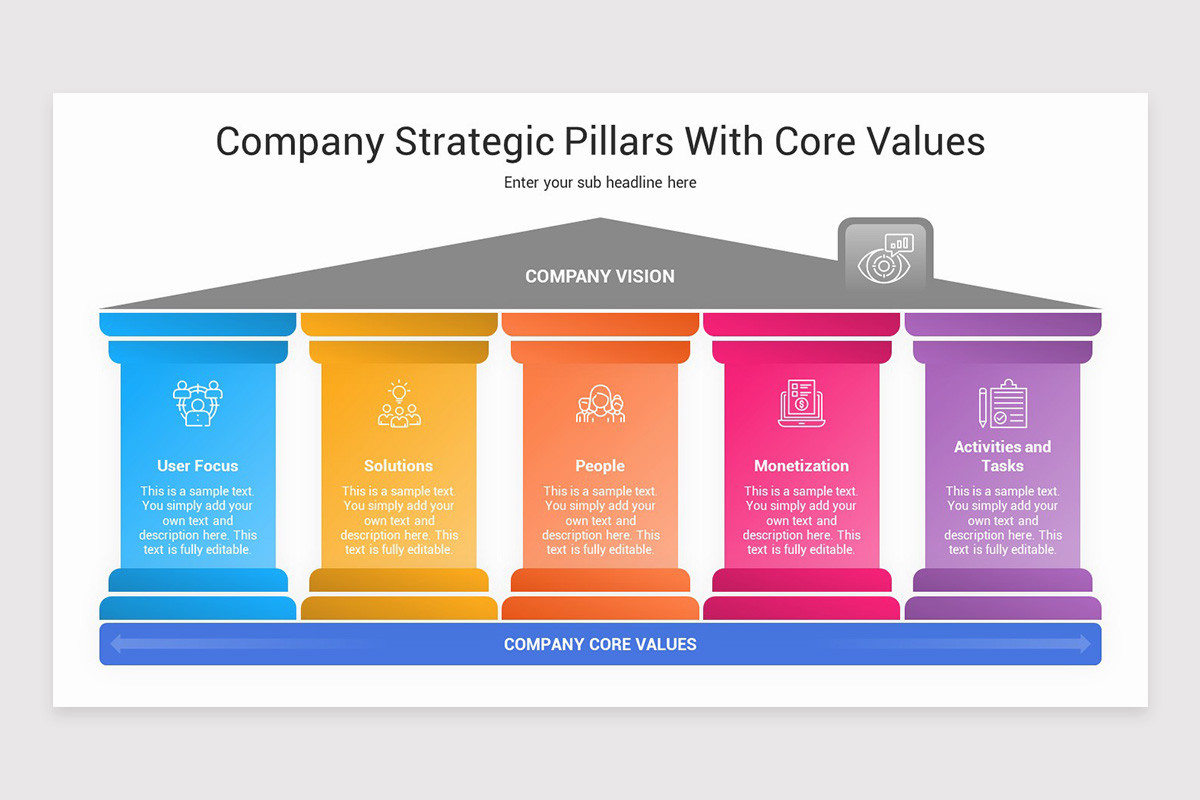 Company Strategic Pillars With Core Values

Enter your sub headline here

COMPANY VISION

User Focus

This is a sample text. You simply add your own text and description here. This text is fully editable.

Solutions

This is a sample text. You simply add your own text and description here. This text is fully editable.

People

This is a sample text. You simply add your own text and description here. This text is fully editable.

Monetization

This is a sample text. You simply add your own text and description here. This text is fully editable.

Activities and Tasks

This is a sample text. You simply add your own text and description here. This text is fully editable.

COMPANY CORE VALUES